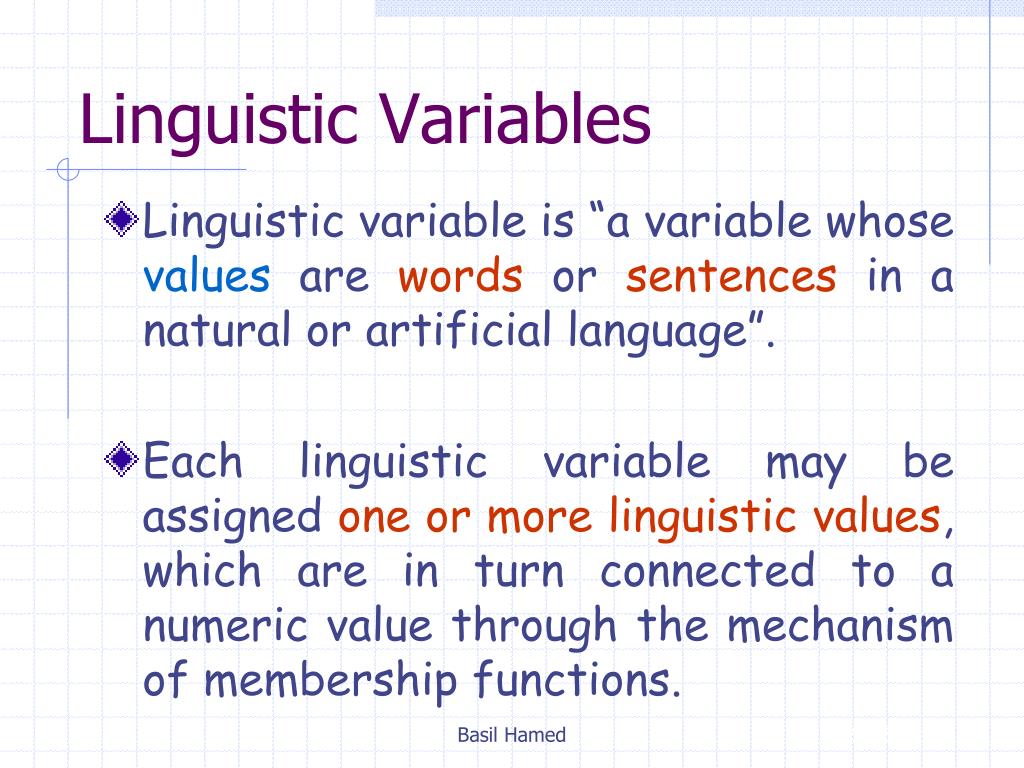 Linguistic Variables

Linguistic variable is “a variable whose values are words or sentences in a natural or artificial language”.

Each linguistic variable may be assigned one or more linguistic values, which are in turn connected to a numeric value through the mechanism of membership functions.

Basil Hamed